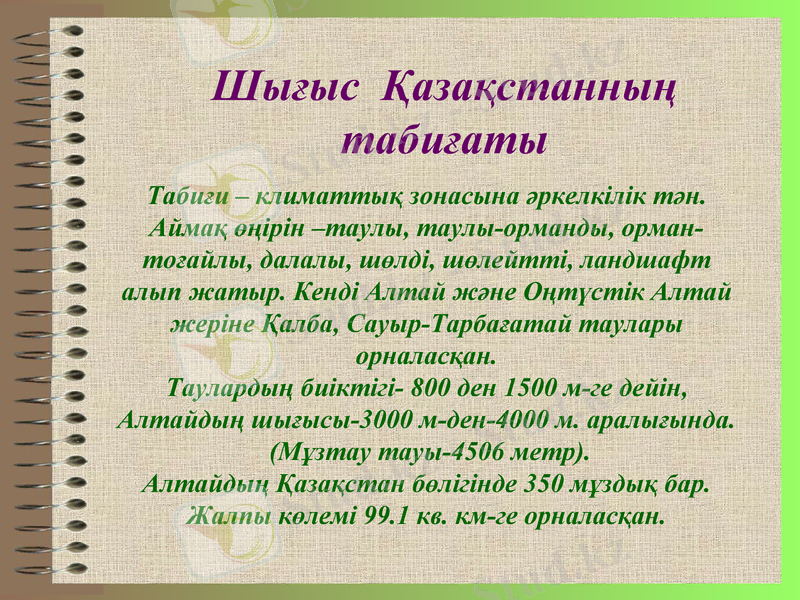 Шығыс Қазақстанның табиғаты

Табиғи – климаттық зонасына әркелкілік тән. Аймақ өңірін –таулы, таулы-орманды, орман-тоғайлы, далалы, шөлді, шөлейтті, ландшафт алып жатыр. Кенді Алтай және Оңтүстік Алтай жеріне Қалба, Сауыр-Тарбағатай таулары орналасқан.
Таулардың биіктігі- 800 ден 1500 м-ге дейін, Алтайдың шығысы-3000 м-ден-4000 м. аралығында. (Мұзтау тауы-4506 метр).
Алтайдың Қазақстан бөлігінде 350 мұздық бар. Жалпы көлемі 99.1 кв. км-ге орналасқан.